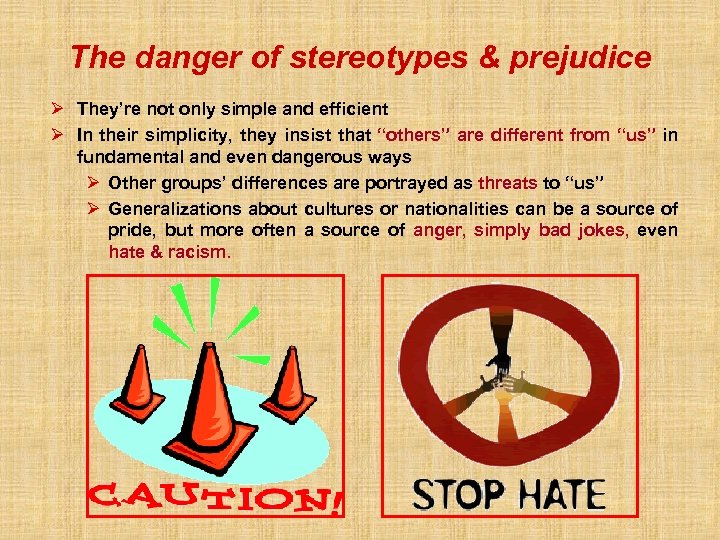 The danger of stereotypes & prejudice

➢ They're not only simple and efficient

➢ In their simplicity, they insist that "others" are different from "us" in fundamental and even dangerous ways

➢ Other groups' differences are portrayed as threats to "us"

➢ Generalizations about cultures or nationalities can be a source of pride, but more often a source of anger, simply bad jokes, even hate & racism.

CAUTION!

STOP HATE